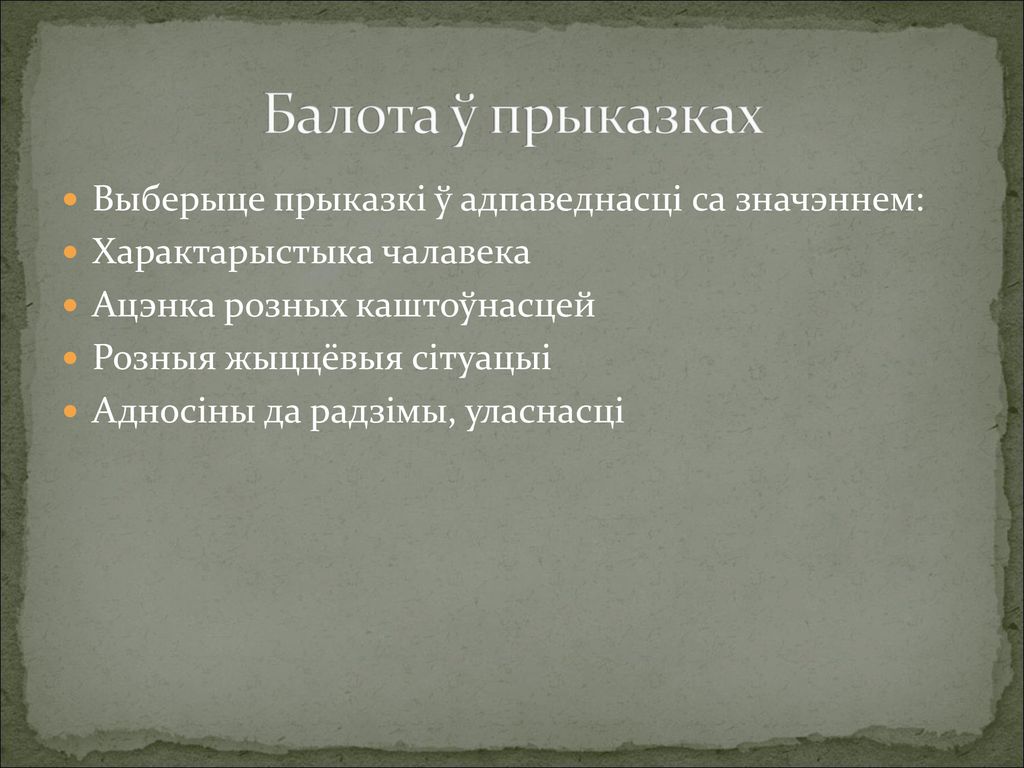 Балота ў прыказках

Выберыце прыказкі ў адпаведнасці са значэннем:
Характарыстыка чалавека
Ацэнка розных каштоўнасцей
Розныя жыццёвыя сітуацыі
Адносіны да радзімы, уласнасці